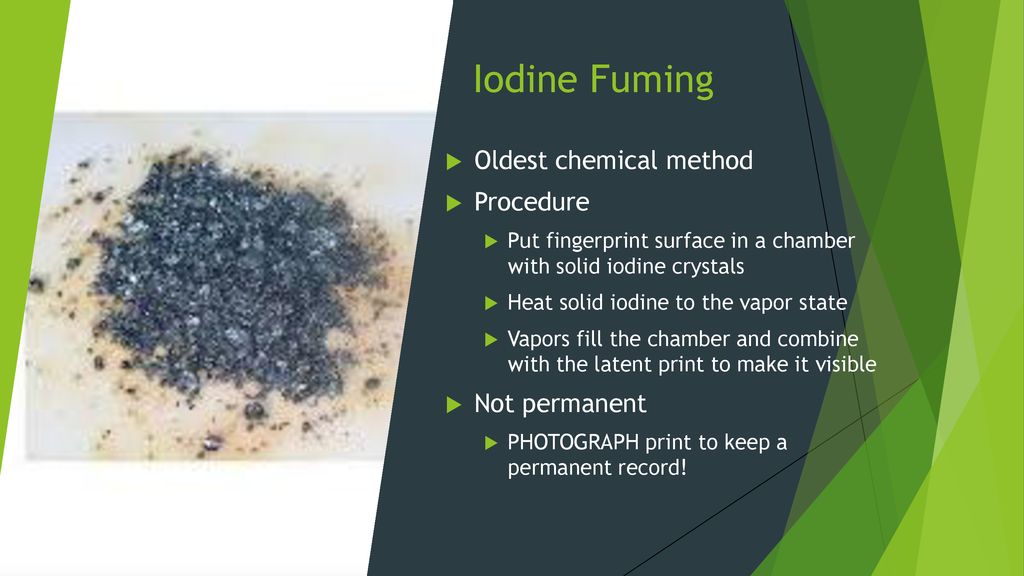 Iodine Fuming

Oldest chemical method

Procedure

Put fingerprint surface in a chamber with solid iodine crystals

Heat solid iodine to the vapor state

Vapors fill the chamber and combine with the latent print to make it visible

Not permanent

PHOTOGRAPH print to keep a permanent record!